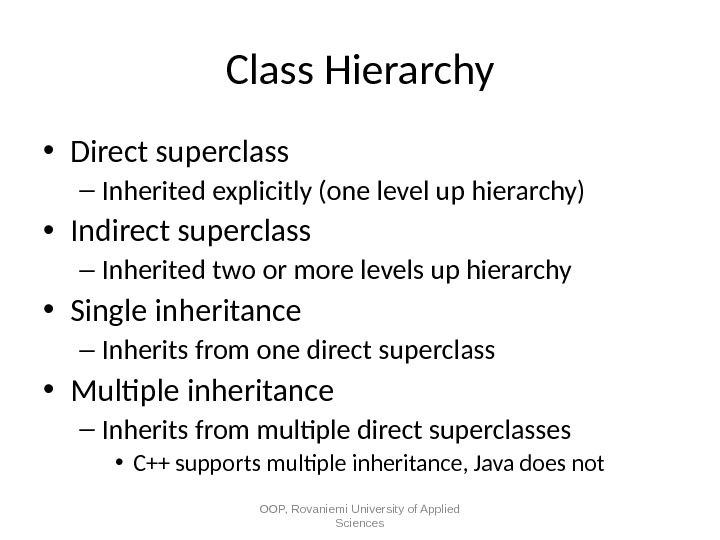 Class Hierarchy

• Direct superclass
– Inherited explicitly (one level up hierarchy)
• Indirect superclass
– Inherited two or more levels up hierarchy
• Single inheritance
– Inherits from one direct superclass
• Multiple inheritance
– Inherits from multiple direct superclasses
• C++ supports multiple inheritance, Java does not

OOP, Rovaniemi University of Applied Sciences